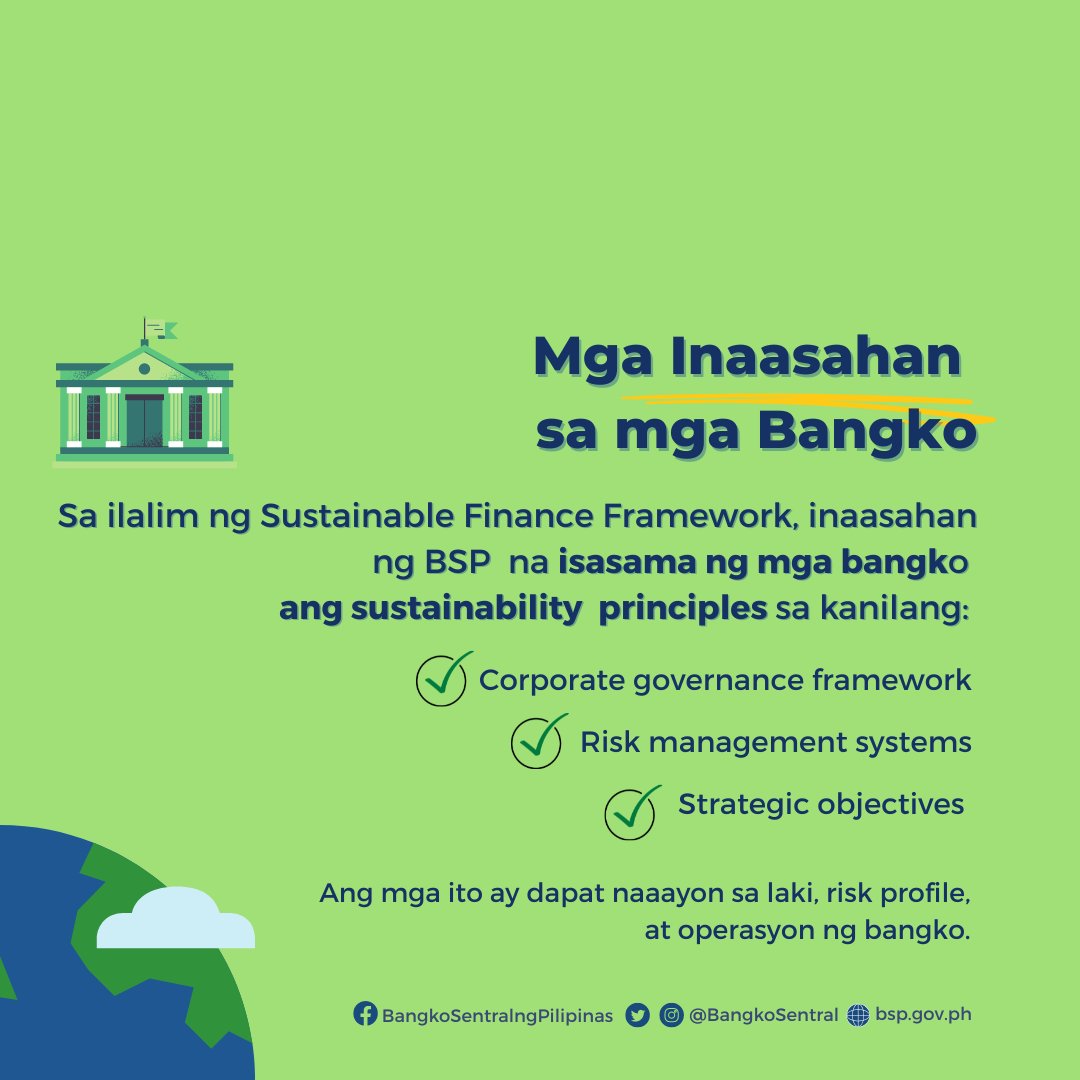 Mga Inaasahan sa mga Bangko

Sa ilalim ng Sustainable Finance Framework, inaasahan ng BSP na isasama ng mga bangko ang sustainability principles sa kanilang:

Corporate governance framework

Risk management systems

Strategic objectives

Ang mga ito ay dapat naaayon sa laki, risk profile, at operasyon ng bangko.

BangkoSentralngPilipinas @BangkoSentral bsp.gov.ph